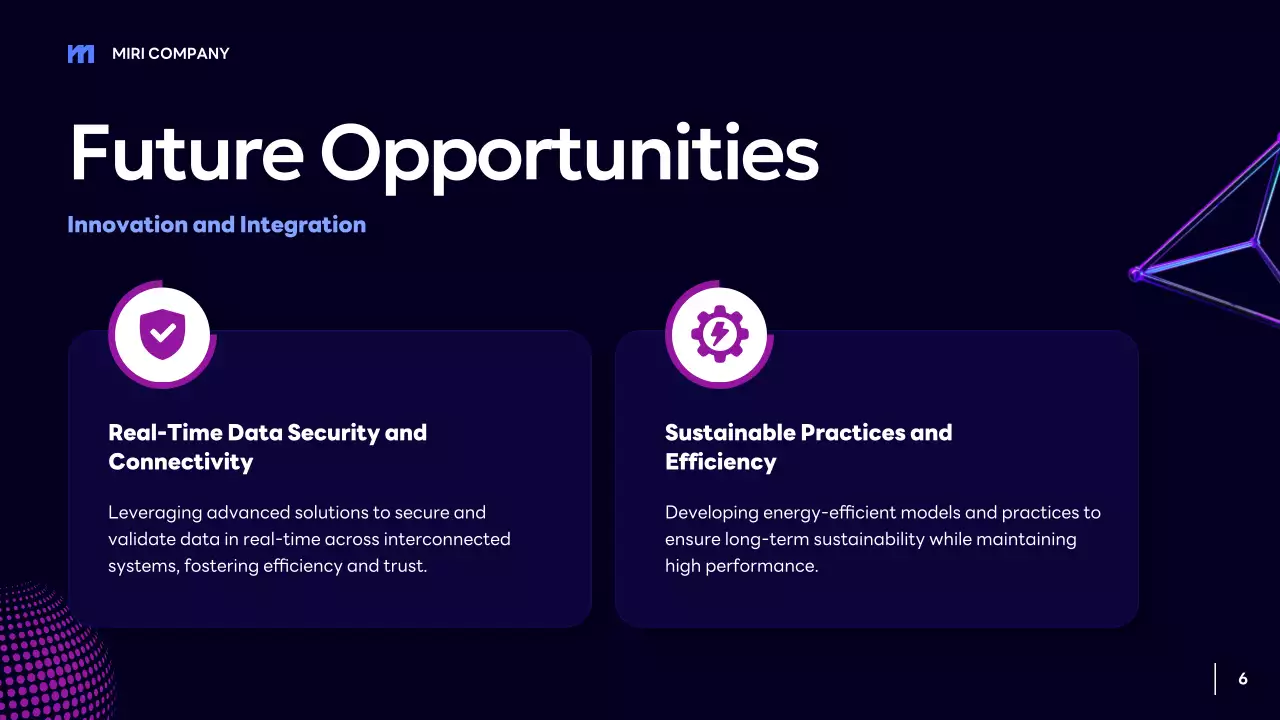 MIRI COMPANY

Future Opportunities

Innovation and Integration

Real-Time Data Security and Connectivity

Leveraging advanced solutions to secure and validate data in real-time across interconnected systems, fostering efficiency and trust.

Sustainable Practices and Efficiency

Developing energy-efficient models and practices to ensure long-term sustainability while maintaining high performance.

6